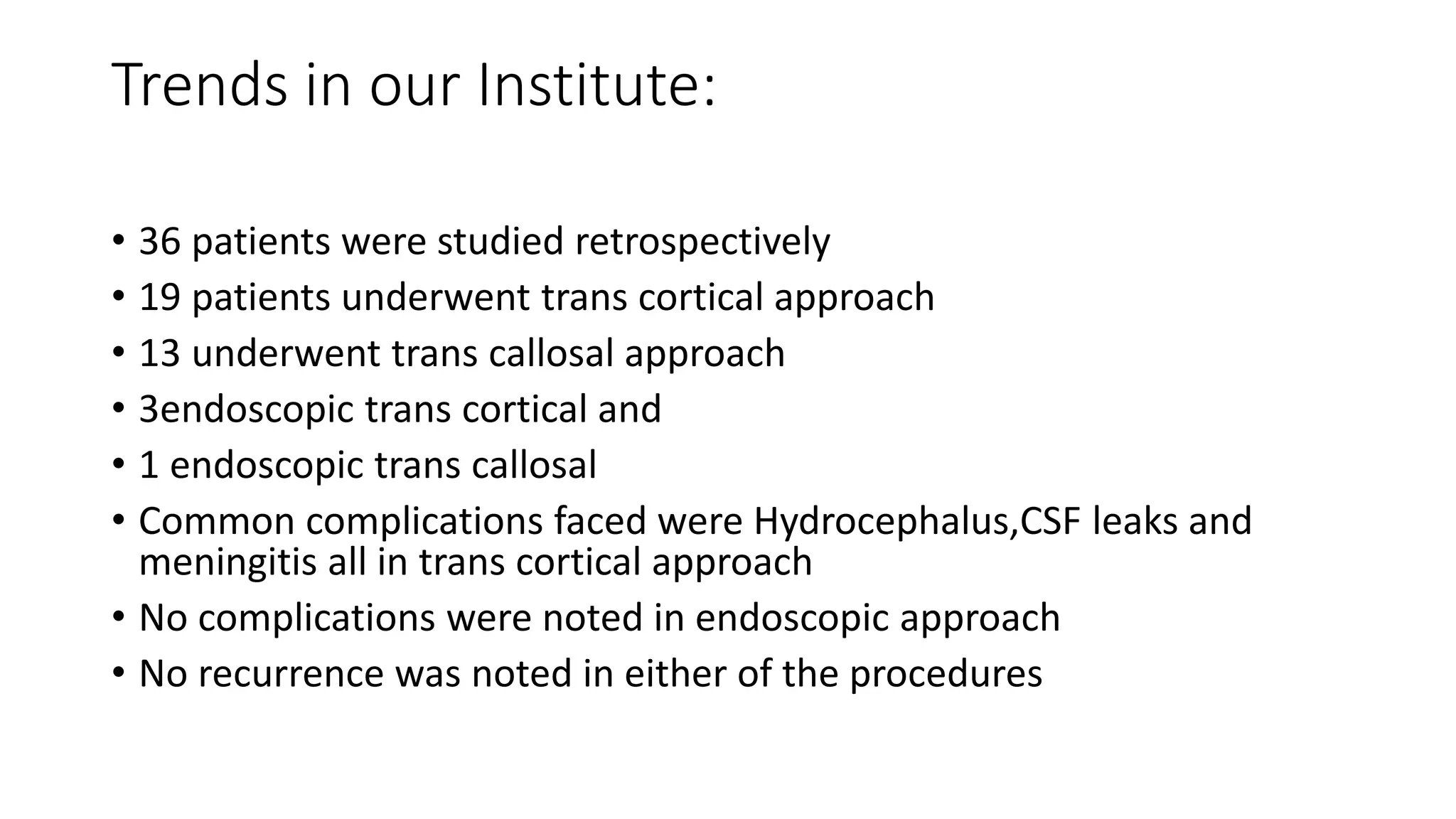 Trends in our Institute:

• 36 patients were studied retrospectively
• 19 patients underwent trans cortical approach
• 13 underwent trans callosal approach
• 3endoscopic trans cortical and
• 1 endoscopic trans callosal
• Common complications faced were Hydrocephalus,CSF leaks and meningitis all in trans cortical approach
• No complications were noted in endoscopic approach
• No recurrence was noted in either of the procedures